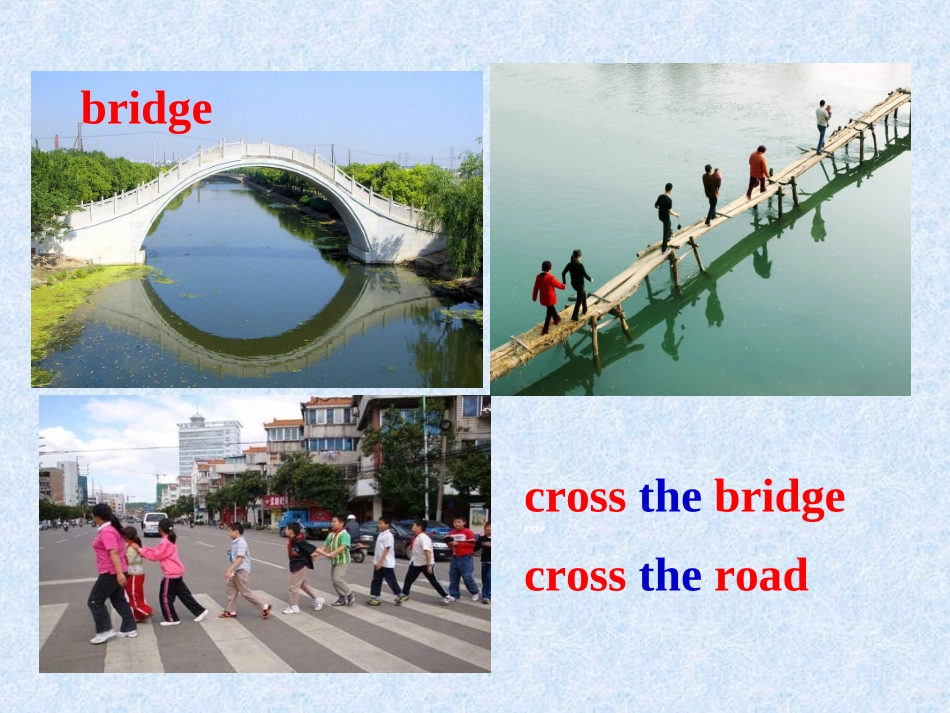 bridge

cross the bridge

cross the road